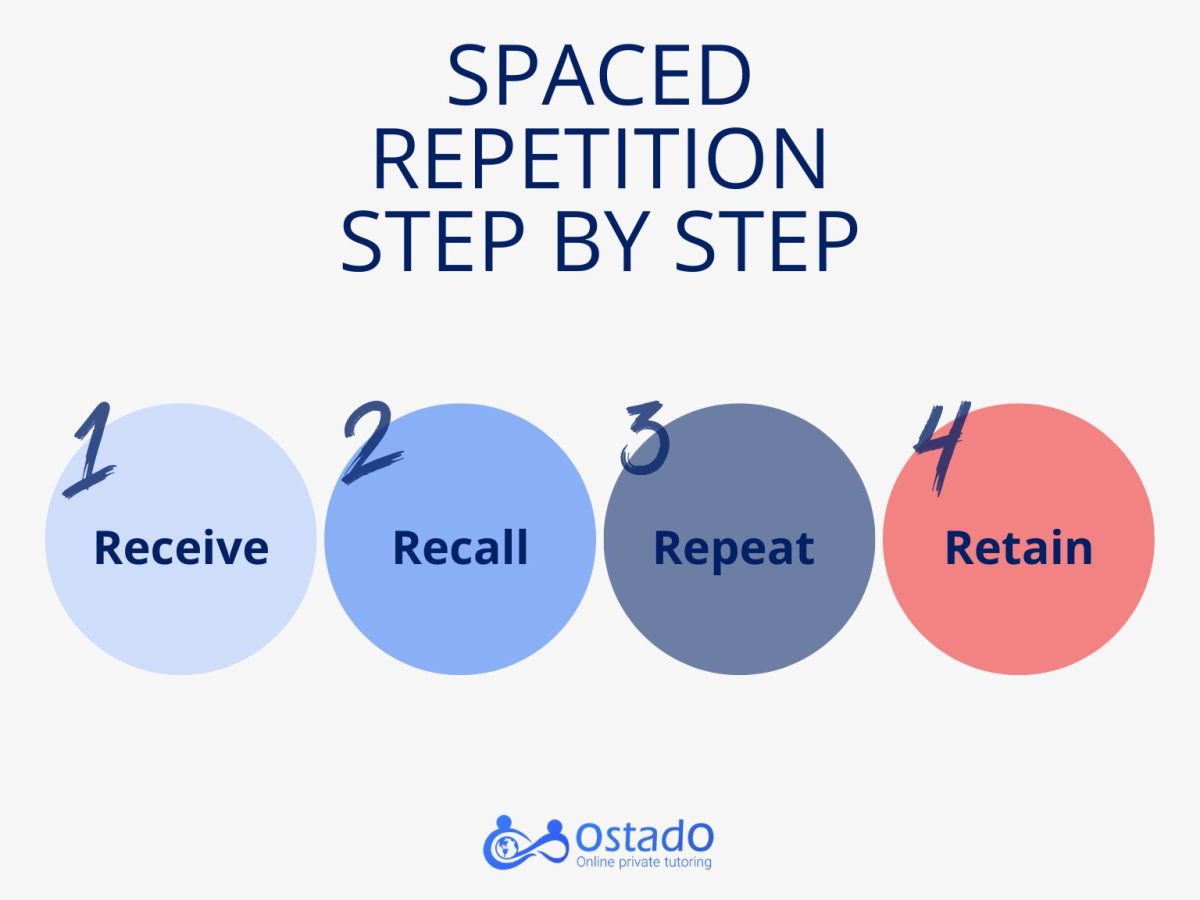 SPACED REPETITION STEP BY STEP

1
Receive

2
Recall

3
Repeat

4
Retain

OstadO
Online private tutoring